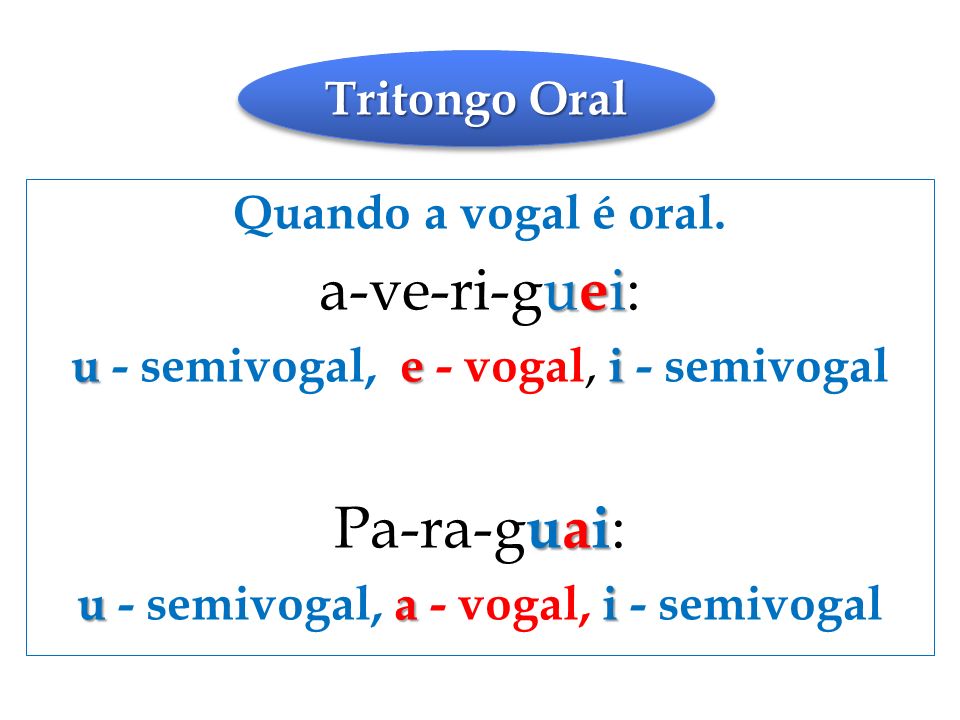 Tritongo Oral

Quando a vogal é oral.

a-ve-ri-guei:

u - semivogal, e - vogal, i - semivogal

Pa-ra-guai:

u - semivogal, a - vogal, i - semivogal